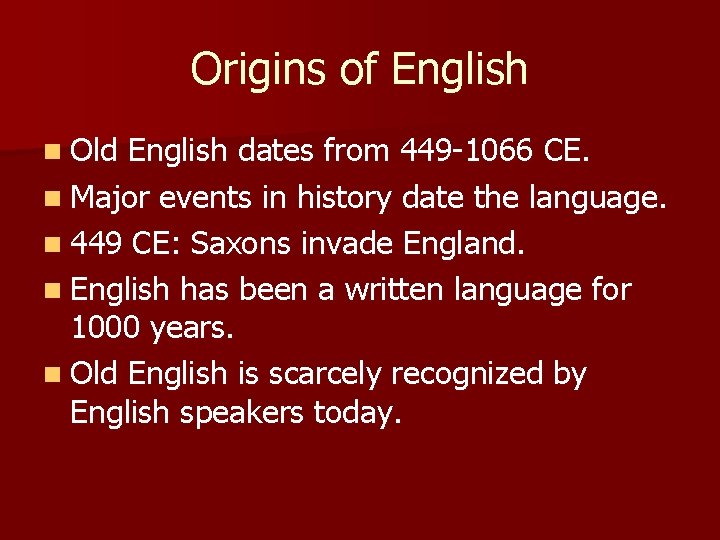 Origins of English

- Old English dates from 449-1066 CE.
- Major events in history date the language.
- 449 CE: Saxons invade England.
- English has been a written language for 1000 years.
- Old English is scarcely recognized by English speakers today.